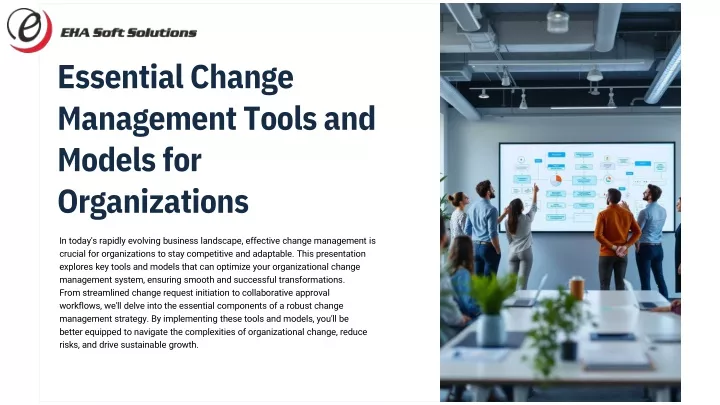 EHA Soft Solutions

Essential Change Management Tools and Models for Organizations

In today's rapidly evolving business landscape, effective change management is crucial for organizations to stay competitive and adaptable. This presentation explores key tools and models that can optimize your organizational change management system, ensuring smooth and successful transformations. From streamlined change request initiation to collaborative approval workflows, we'll delve into the essential components of a robust change management strategy. By implementing these tools and models, you'll be better equipped to navigate the complexities of organizational change, reduce risks, and drive sustainable growth.